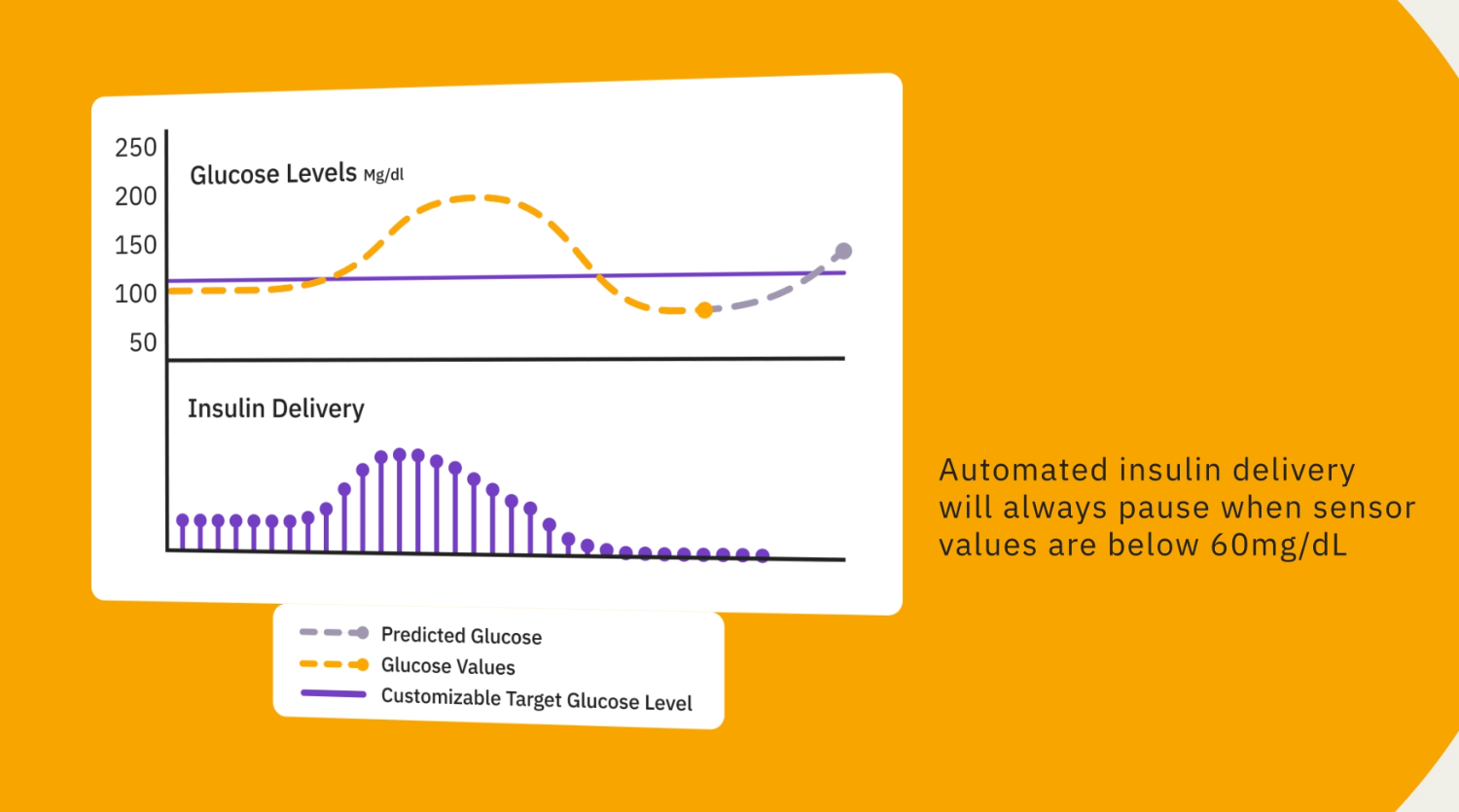 250
200
150
100
50

Glucose Levels Mg/dl

Insulin Delivery

Predicted Glucose
Glucose Values
Customizable Target Glucose Level

Automated insulin delivery will always pause when sensor values are below 60mg/dL